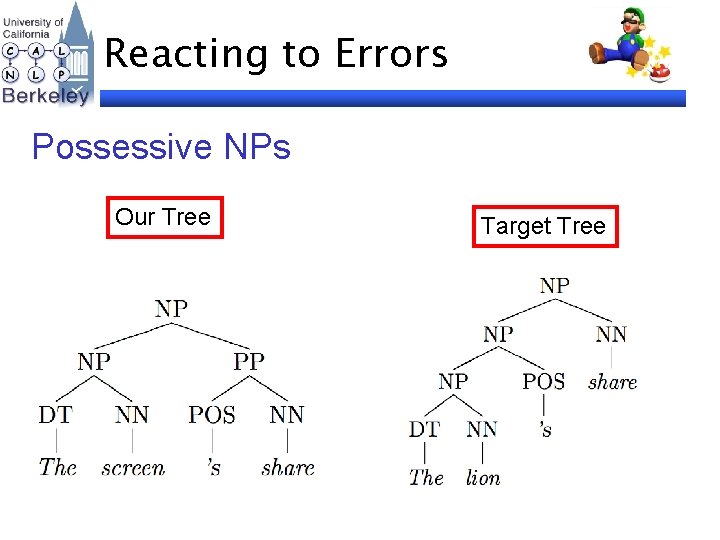 University of California
C A L
N L P
Berkeley

Reacting to Errors

Possessive NPs

Our Tree

NP
NP PP
DT NN POS NN
The screen 's share

Target Tree

NP
NP NN
NP POS share
DT NN 's
The lion